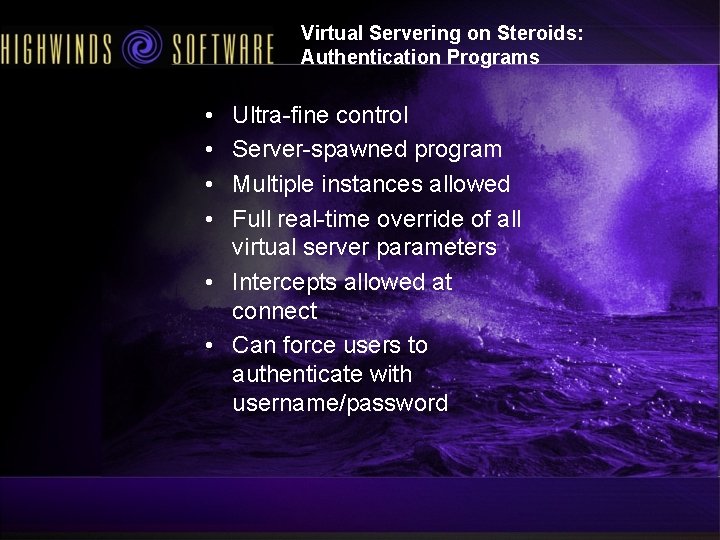 HIGHWINDS SOFTWARE

Virtual Servering on Steroids: Authentication Programs

• Ultra-fine control
• Server-spawned program
• Multiple instances allowed
• Full real-time override of all virtual server parameters
• Intercepts allowed at connect
• Can force users to authenticate with username/password